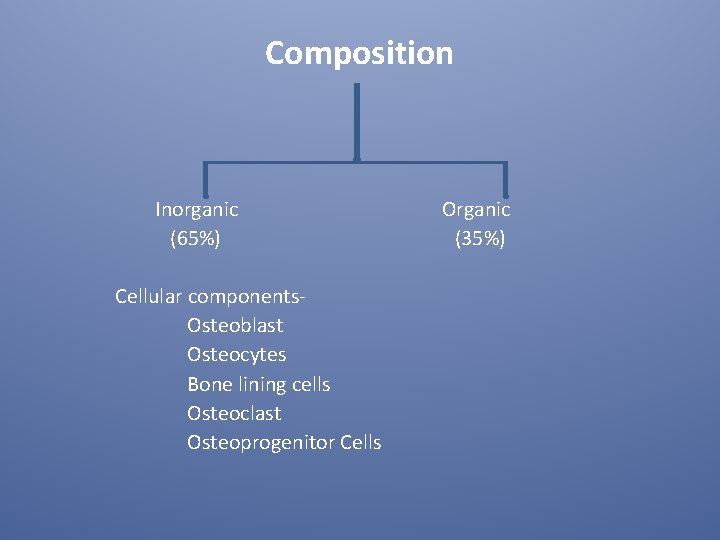 Composition

Inorganic
(65%)

Organic
(35%)

Cellular components-
Osteoblast
Osteocytes
Bone lining cells
Osteoclast
Osteoprogenitor Cells